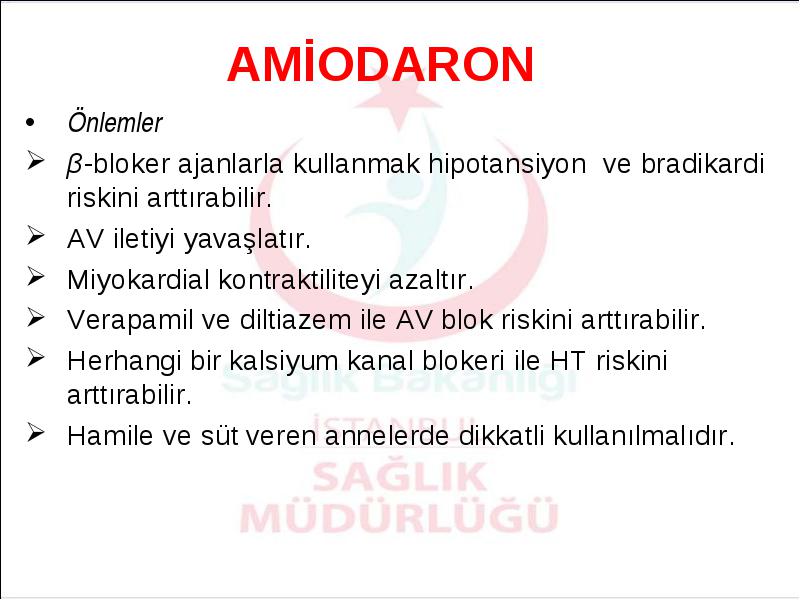 AMİODARON

• Önlemler

➢ $\beta$-bloker ajanlarla kullanmak hipotansiyon ve bradikardi riskini arttırabilir.

➢ AV iletiyi yavaşlatır.

➢ Miyokardial kontraktiliteyi azaltır.

➢ Verapamil ve diltiazem ile AV blok riskini arttırabilir.

➢ Herhangi bir kalsiyum kanal blokeri ile HT riskini arttırabilir.

➢ Hamile ve süt veren annelerde dikkatli kullanılmalıdır.

Sağlık Bakanlığı
İSTANBUL
SAĞLIK
MÜDÜRLÜĞÜ